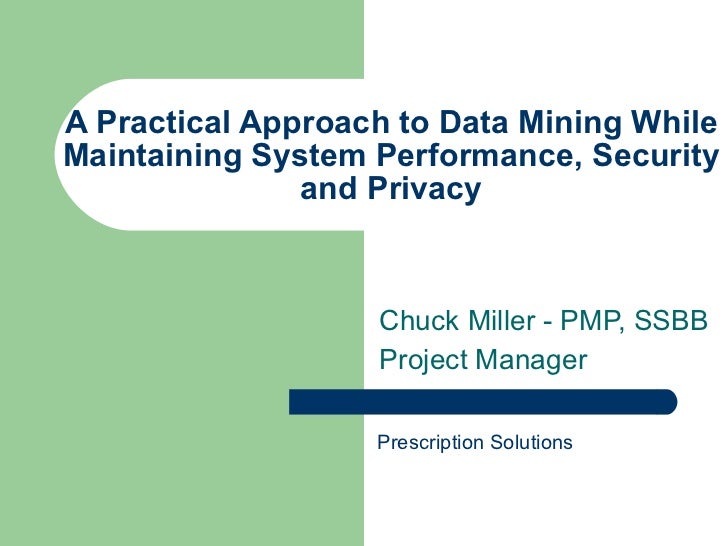 A Practical Approach to Data Mining While Maintaining System Performance, Security and Privacy

Chuck Miller - PMP, SSBB
Project Manager

Prescription Solutions